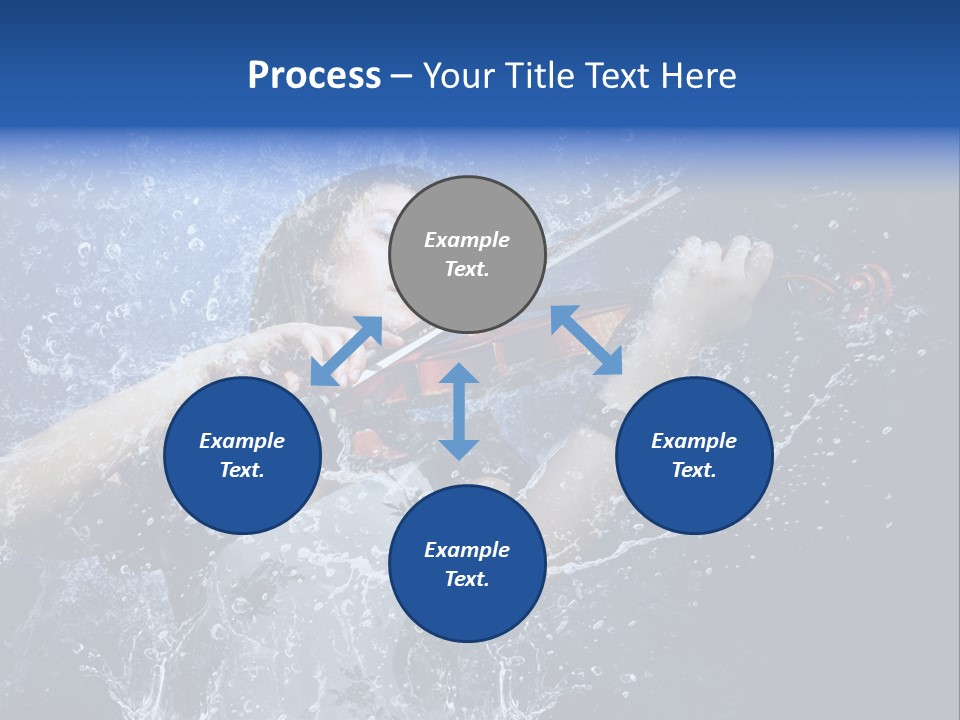 Process – Your Title Text Here

Example Text.

Example Text.

Example Text.

Example Text.